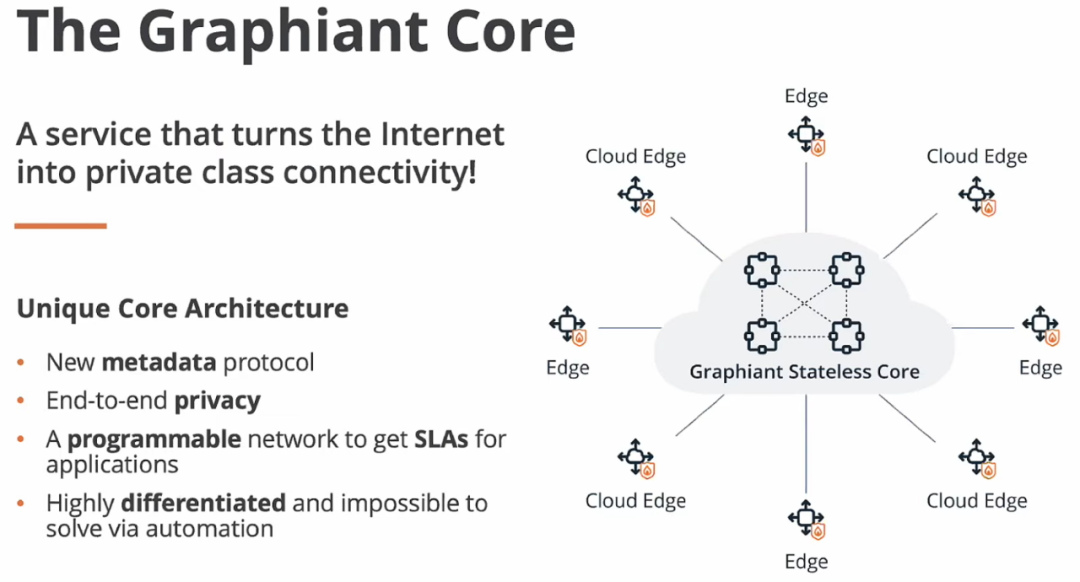 The Graphiant Core

A service that turns the Internet into private class connectivity!

Unique Core Architecture

• New metadata protocol
• End-to-end privacy
• A programmable network to get SLAs for applications
• Highly differentiated and impossible to solve via automation

Edge

Cloud Edge

Cloud Edge

Edge

Graphiant Stateless Core

Edge

Cloud Edge

Cloud Edge

Edge